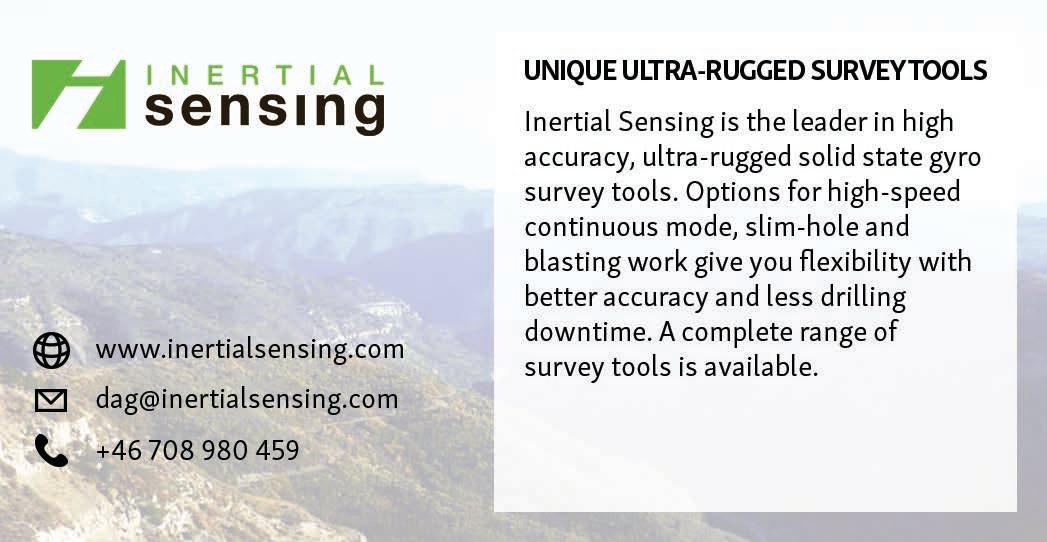 INERTIAL
sensing

www.inertialsensing.com

dag@inertialsensing.com

+46 708 980 459

UNIQUE ULTRA-RUGGED SURVEY TOOLS

Inertial Sensing is the leader in high accuracy, ultra-rugged solid state gyro survey tools. Options for high-speed continuous mode, slim-hole and blasting work give you flexibility with better accuracy and less drilling downtime. A complete range of survey tools is available.